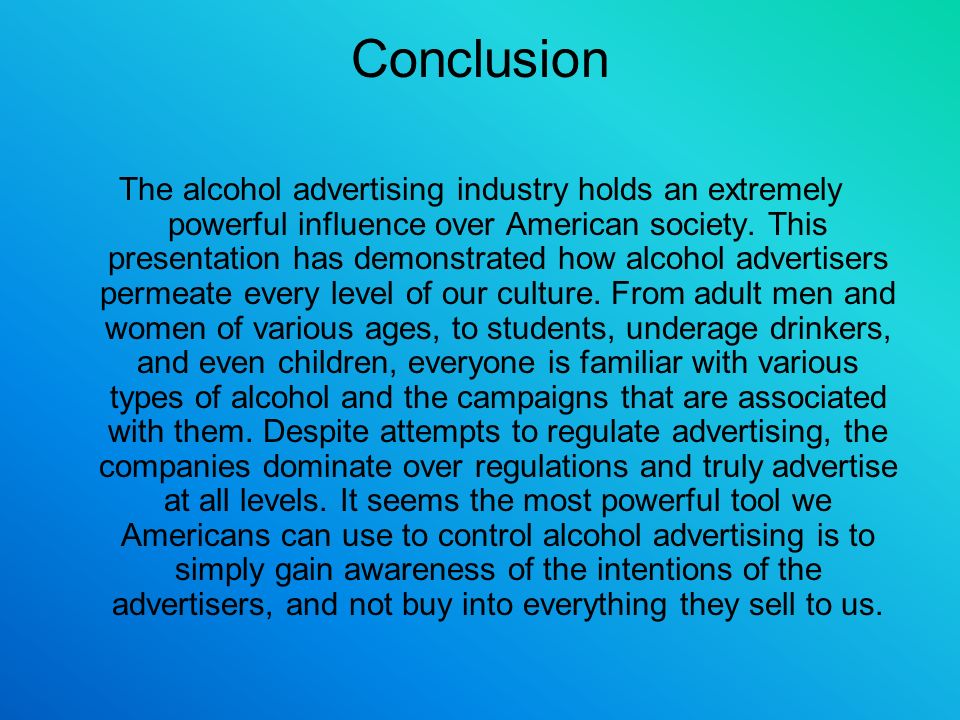 Conclusion

The alcohol advertising industry holds an extremely powerful influence over American society. This presentation has demonstrated how alcohol advertisers permeate every level of our culture. From adult men and women of various ages, to students, underage drinkers, and even children, everyone is familiar with various types of alcohol and the campaigns that are associated with them. Despite attempts to regulate advertising, the companies dominate over regulations and truly advertise at all levels. It seems the most powerful tool we Americans can use to control alcohol advertising is to simply gain awareness of the intentions of the advertisers, and not buy into everything they sell to us.